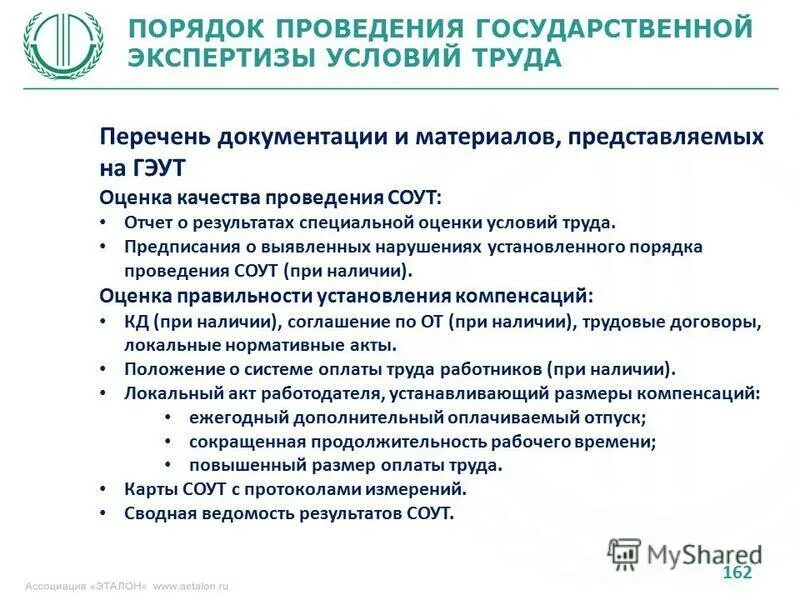 ПОРЯДОК ПРОВЕДЕНИЯ ГОСУДАРСТВЕННОЙ ЭКСПЕРТИЗЫ УСЛОВИЙ ТРУДА

Перечень документации и материалов, представляемых на ГЭУТ

Оценка качества проведения СОУТ:

• Отчет о результатах специальной оценки условий труда.

• Предписания о выявленных нарушениях установленного порядка проведения СОУТ (при наличии).

Оценка правильности установления компенсаций:

• КД (при наличии), соглашение по ОТ (при наличии), трудовые договоры, локальные нормативные акты.

• Положение о системе оплаты труда работников (при наличии).

• Локальный акт работодателя, устанавливающий размеры компенсаций:

• ежегодный дополнительный оплачиваемый отпуск;

• сокращенная продолжительность рабочего времени;

• повышенный размер оплаты труда.

• Карты СОУТ с протоколами измерений.

• Сводная ведомость результатов СОУТ.

MyShared

162

Ассоциация «ЭТАЛОН» www.aetalon.ru